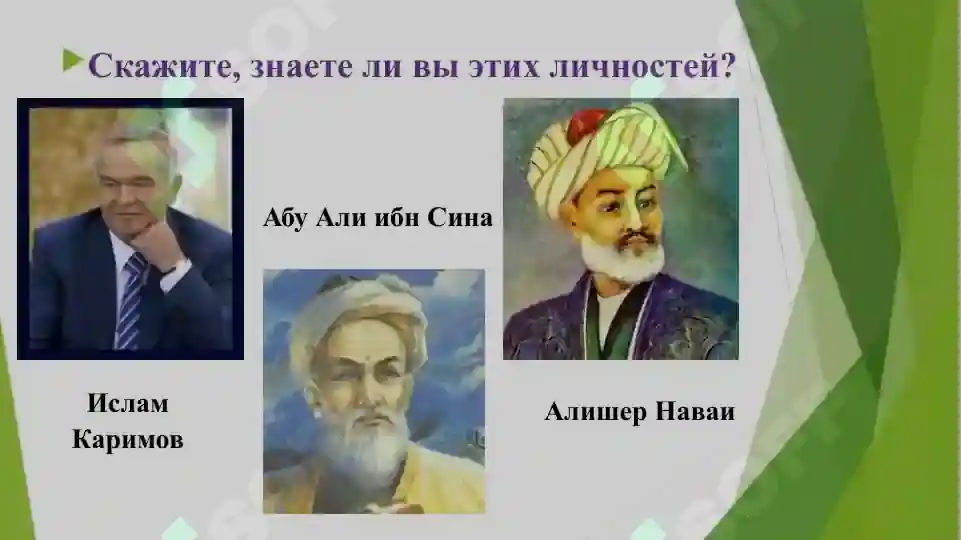 Скажите, знаете ли вы этих личностей?

Абу Али ибн Сина

Ислам Каримов

Алишер Наваи